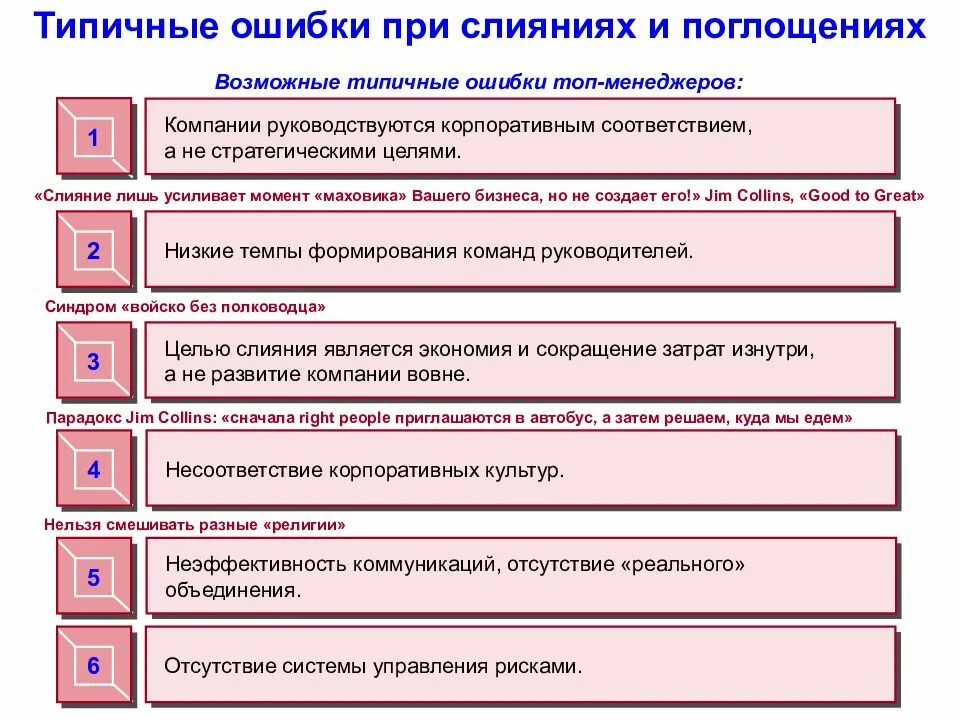 Типичные ошибки при слияниях и поглощениях

Возможные типичные ошибки топ-менеджеров:

1

Компании руководствуются корпоративным соответствием, а не стратегическими целями.

«Слияние лишь усиливает момент «маховика» Вашего бизнеса, но не создает его!» Jim Collins, «Good to Great»

2

Низкие темпы формирования команд руководителей.

Синдром «войско без полководца»

3

Целью слияния является экономия и сокращение затрат изнутри, а не развитие компании вовне.

Парадокс Jim Collins: «сначала right people приглашаются в автобус, а затем решаем, куда мы едем»

4

Несоответствие корпоративных культур.

Нельзя смешивать разные «религии»

5

Неэффективность коммуникаций, отсутствие «реального» объединения.

6

Отсутствие системы управления рисками.